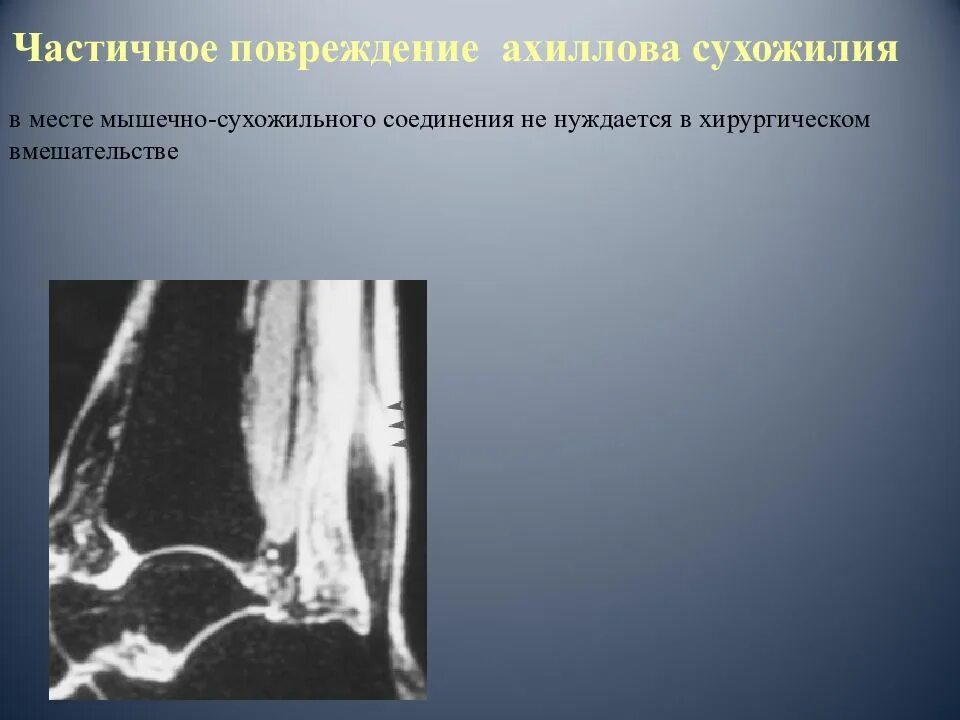 Частичное повреждение ахиллова сухожилия

в месте мышечно-сухожильного соединения не нуждается в хирургическом вмешательстве